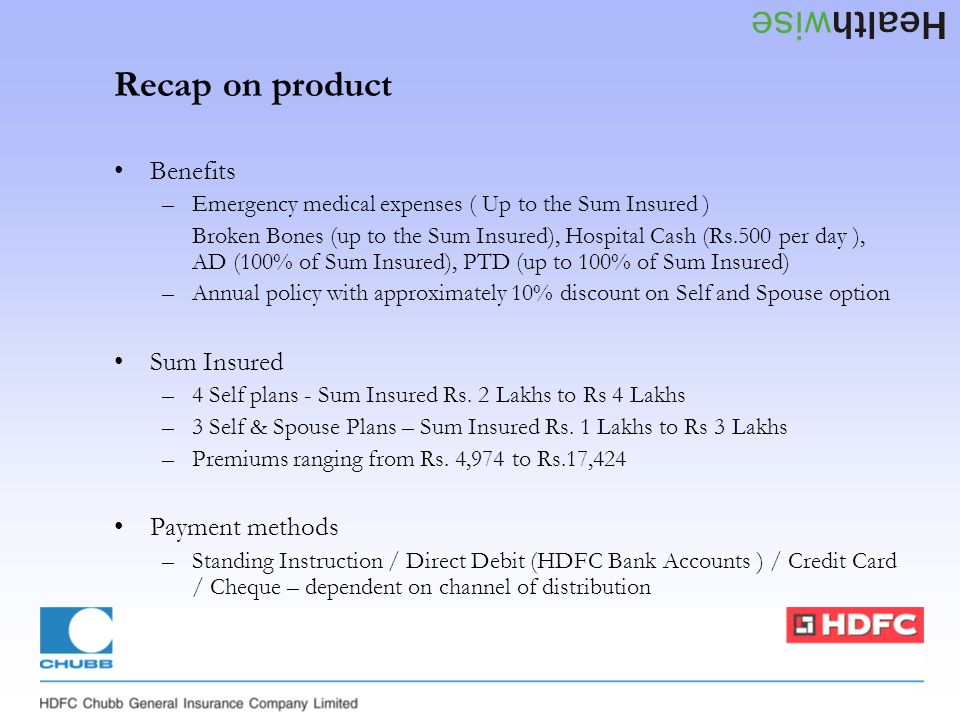 Healthwise

Recap on product

• Benefits
– Emergency medical expenses ( Up to the Sum Insured )
Broken Bones (up to the Sum Insured), Hospital Cash (Rs.500 per day ), AD (100% of Sum Insured), PTD (up to 100% of Sum Insured)
– Annual policy with approximately 10% discount on Self and Spouse option

• Sum Insured
– 4 Self plans - Sum Insured Rs. 2 Lakhs to Rs 4 Lakhs
– 3 Self & Spouse Plans – Sum Insured Rs. 1 Lakhs to Rs 3 Lakhs
– Premiums ranging from Rs. 4,974 to Rs.17,424

• Payment methods
– Standing Instruction / Direct Debit (HDFC Bank Accounts ) / Credit Card / Cheque – dependent on channel of distribution

CHUBB

HDFC

HDFC Chubb General Insurance Company Limited